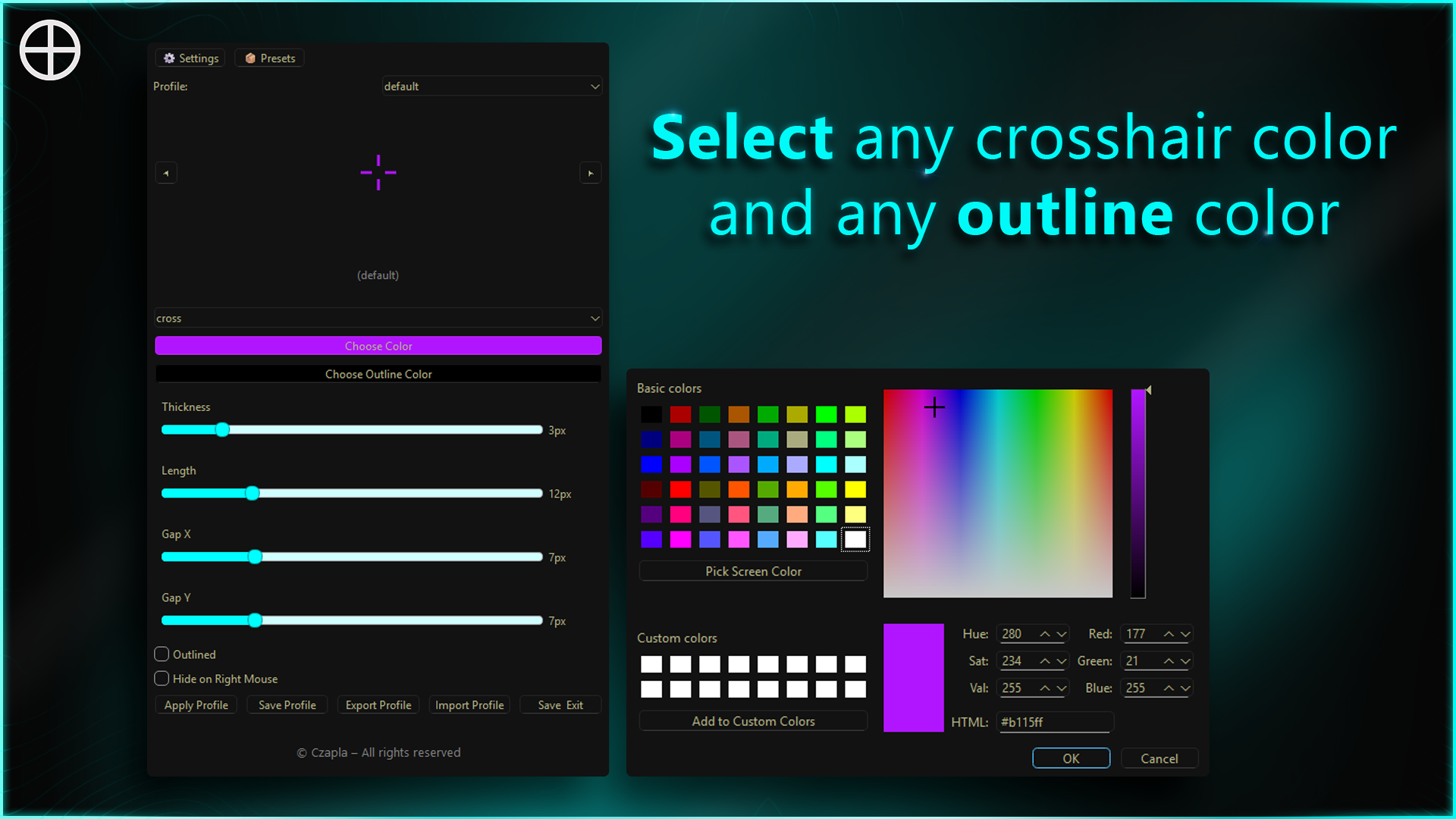 Settings Presets

Profile: default

(default)

cross

Choose Color

Choose Outline Color

Thickness
3px

Length
12px

Gap X
7px

Gap Y
7px

Outlined

Hide on Right Mouse

Apply Profile Save Profile Export Profile Import Profile Save Exit

© Czapla – All rights reserved

Select any crosshair color and any outline color

Basic colors

Pick Screen Color

Custom colors

Add to Custom Colors

Hue: 280 Sat: 234 Val: 255

Red: 177 Green: 21 Blue: 255

HTML: #b115ff

OK Cancel